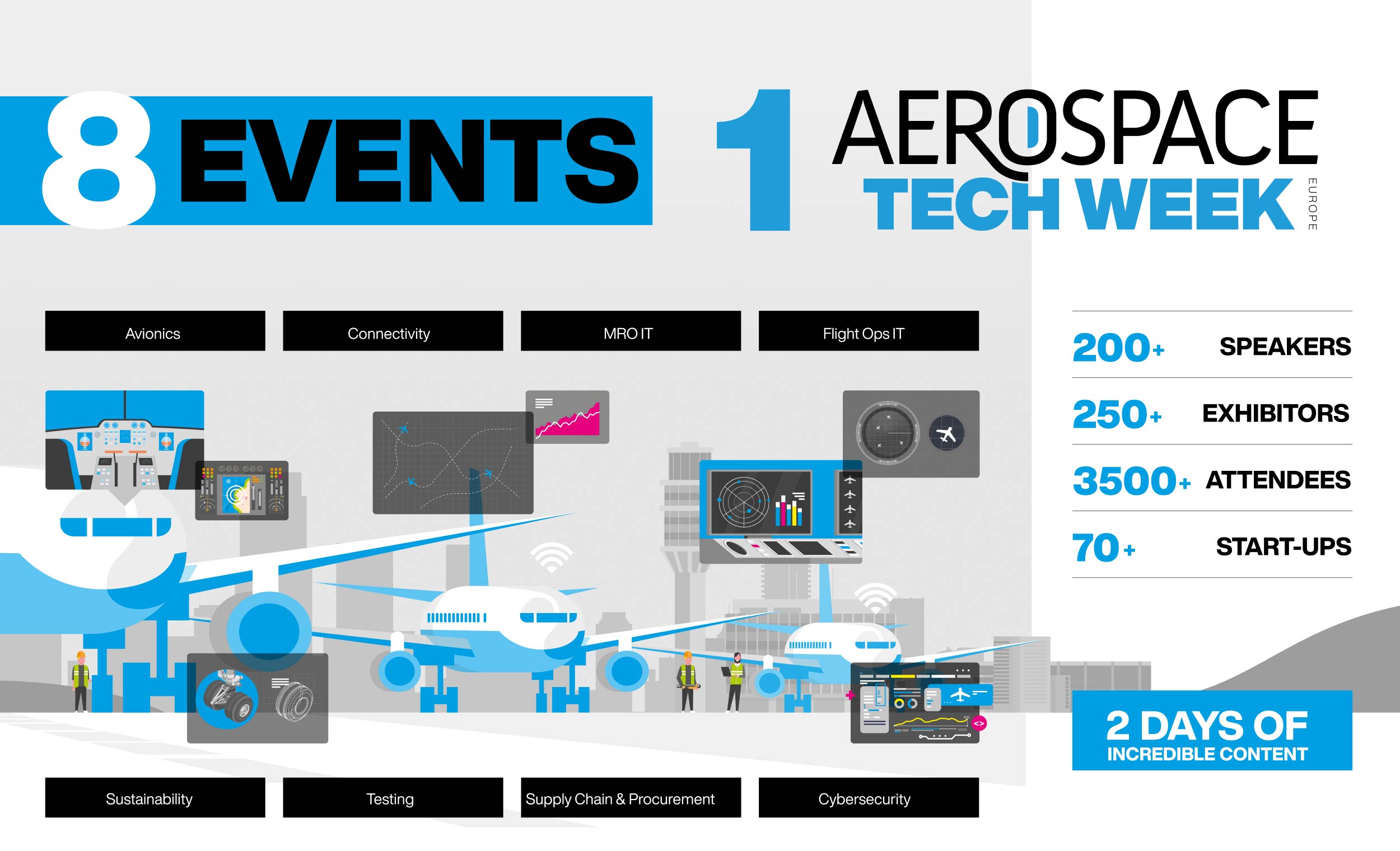 8 EVENTS 1 AEROSPACE TECH WEEK EUROPE

Avionics

Connectivity

MRO IT

Flight Ops IT

200+ SPEAKERS

250+ EXHIBITORS

3500+ ATTENDEES

70+ START-UPS

2 DAYS OF INCREDIBLE CONTENT

Sustainability

Testing

Supply Chain & Procurement

Cybersecurity